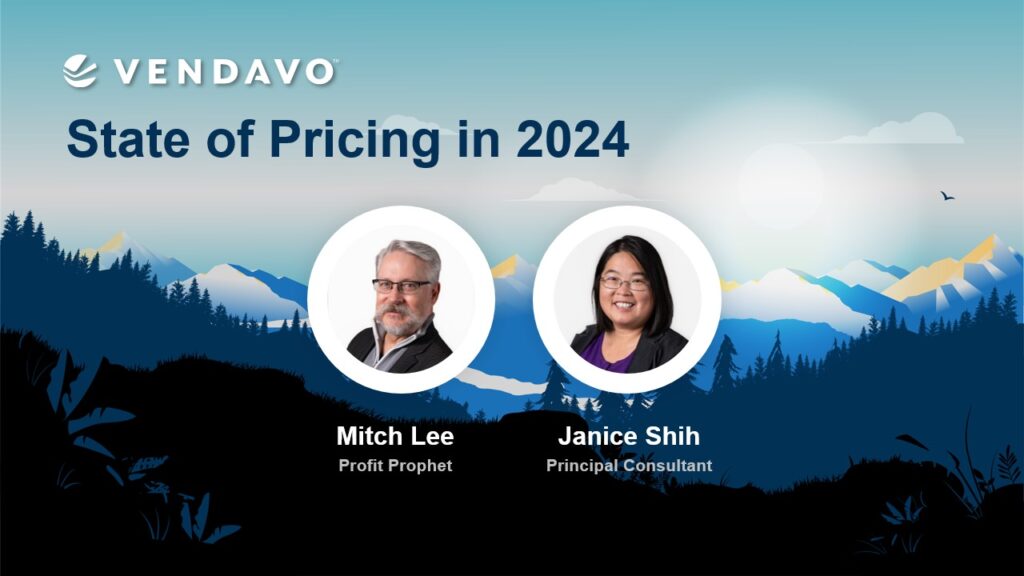 VENDAVO

State of Pricing in 2024

Mitch Lee
Profit Prophet

Janice Shih
Principal Consultant